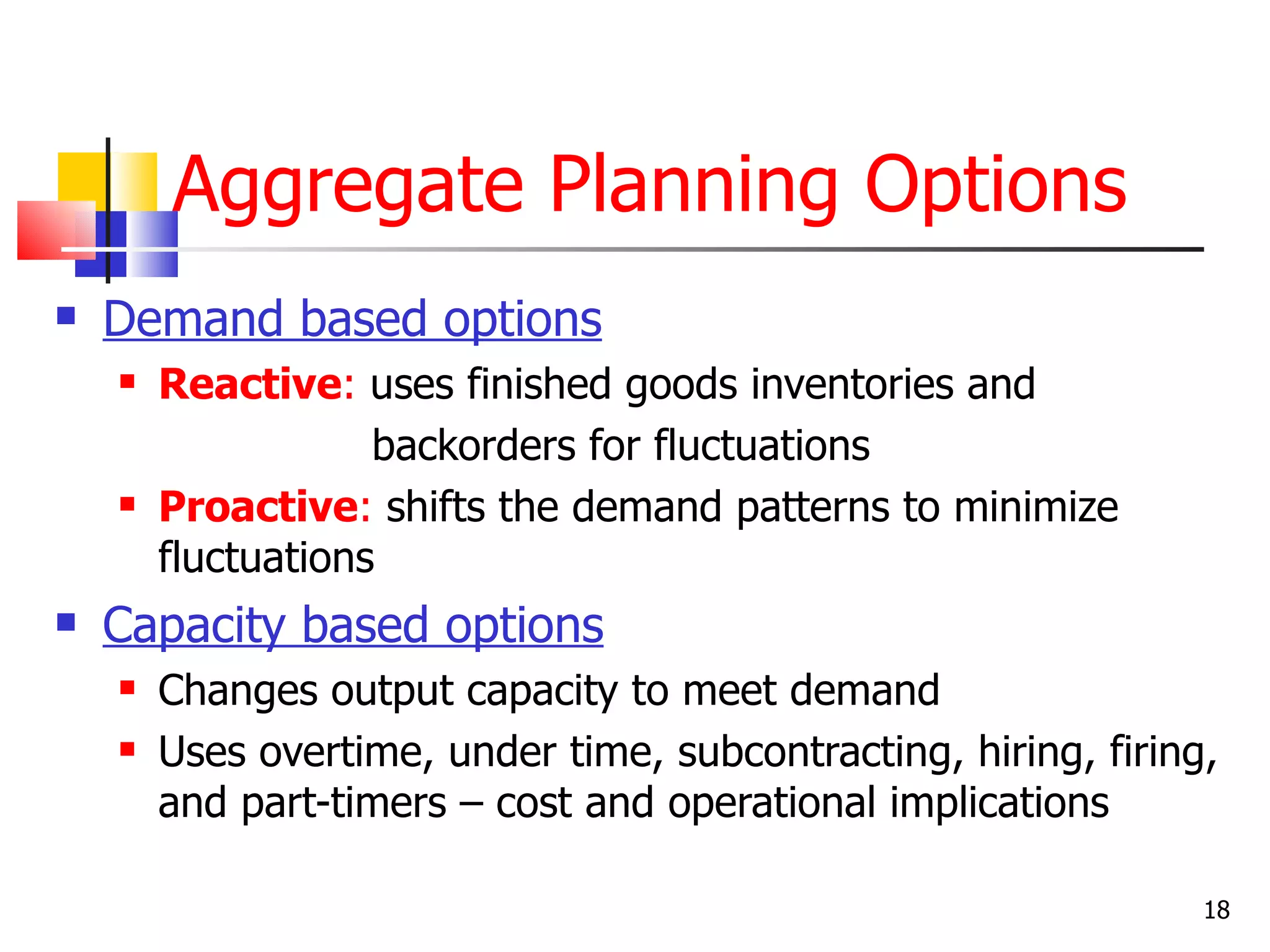 Aggregate Planning Options

Demand based options

Reactive: uses finished goods inventories and backorders for fluctuations

Proactive: shifts the demand patterns to minimize fluctuations

Capacity based options

Changes output capacity to meet demand

Uses overtime, under time, subcontracting, hiring, firing, and part-timers – cost and operational implications

18